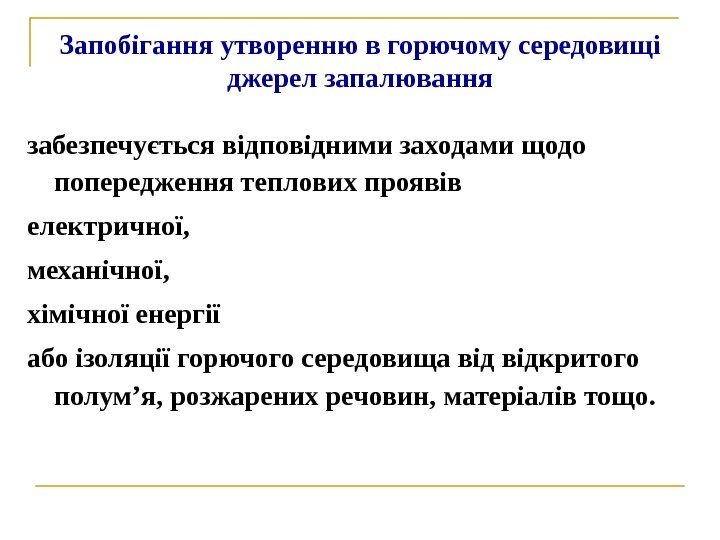 Запобігання утворенню в горючому середовищі джерел запалювання

забезпечується відповідними заходами щодо попередження теплових проявів

електричної,

механічної,

хімічної енергії

або ізоляції горючого середовища від відкритого полум’я, розжарених речовин, матеріалів тощо.